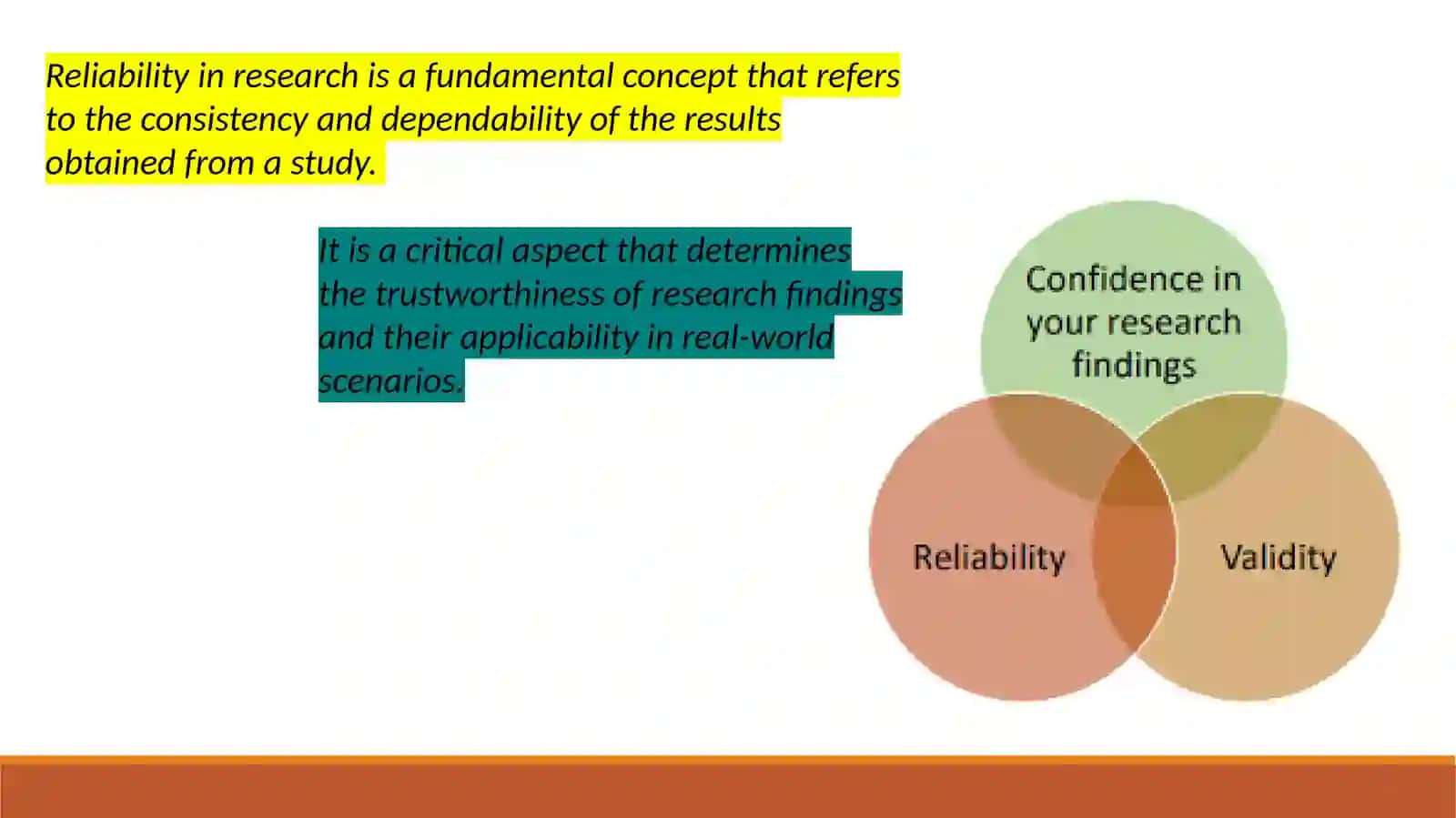 Reliability in research is a fundamental concept that refers to the consistency and dependability of the results obtained from a study.

It is a critical aspect that determines the trustworthiness of research findings and their applicability in real-world scenarios.

Confidence in your research findings

Reliability

Validity